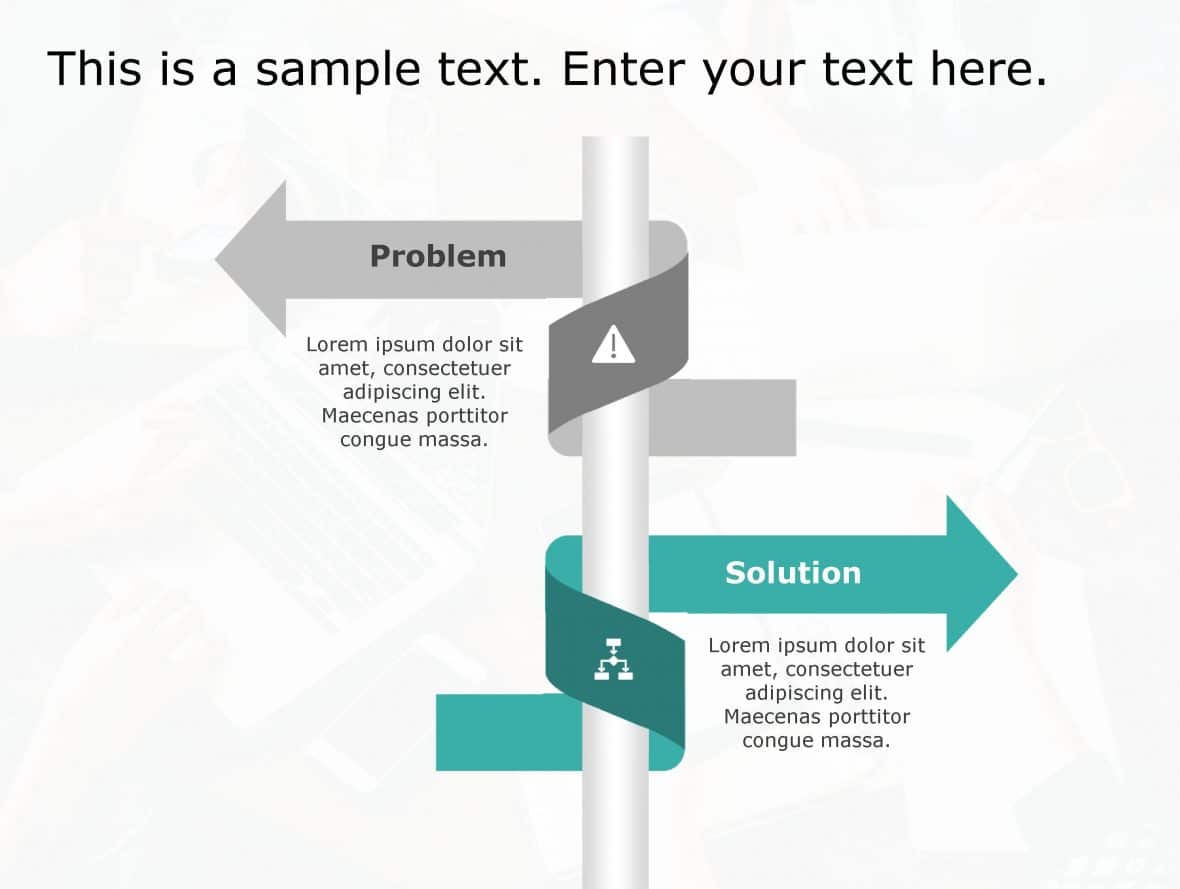 This is a sample text. Enter your text here.

Problem

Lorem ipsum dolor sit amet, consectetuer adipiscing elit. Maecenas porttitor congue massa.

Solution

Lorem ipsum dolor sit amet, consectetuer adipiscing elit. Maecenas porttitor congue massa.